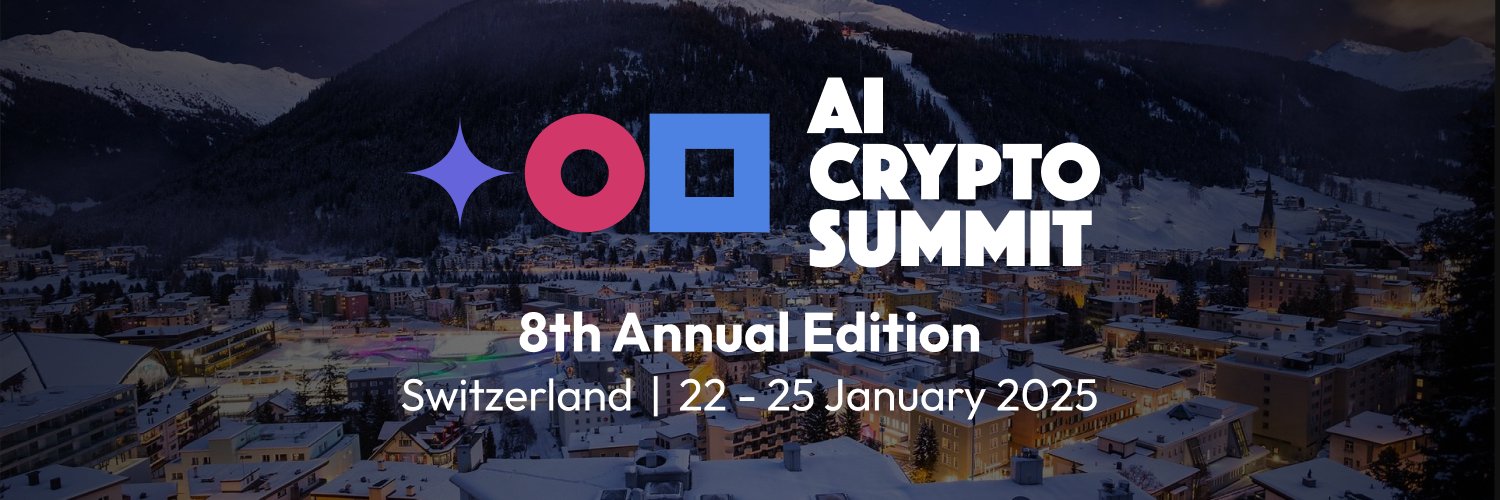 AI
CRYPTO
SUMMIT

8th Annual Edition

Switzerland | 22 - 25 January 2025